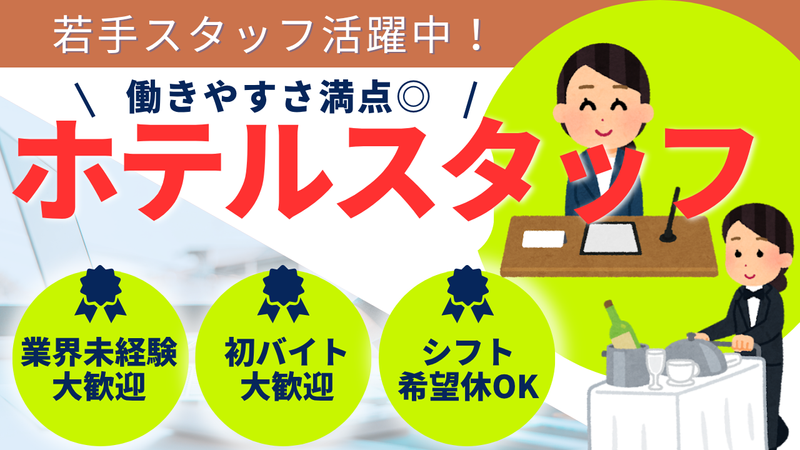 若手スタッフ活躍中！

＼ 働きやすさ満点◎ ／

ホテルスタッフ

業界未経験
大歓迎

初バイト
大歓迎

シフト
希望休OK